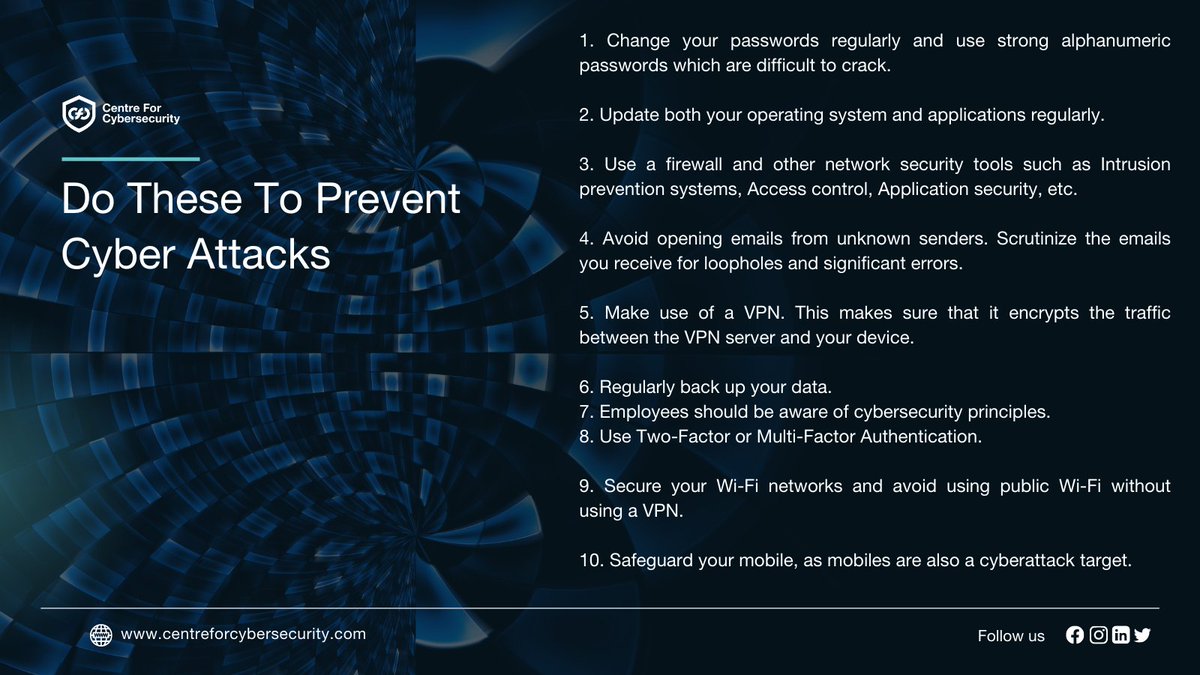 Centre For Cybersecurity

Do These To Prevent Cyber Attacks

1. Change your passwords regularly and use strong alphanumeric passwords which are difficult to crack.

2. Update both your operating system and applications regularly.

3. Use a firewall and other network security tools such as Intrusion prevention systems, Access control, Application security, etc.

4. Avoid opening emails from unknown senders. Scrutinize the emails you receive for loopholes and significant errors.

5. Make use of a VPN. This makes sure that it encrypts the traffic between the VPN server and your device.

6. Regularly back up your data.
7. Employees should be aware of cybersecurity principles.
8. Use Two-Factor or Multi-Factor Authentication.

9. Secure your Wi-Fi networks and avoid using public Wi-Fi without using a VPN.

10. Safeguard your mobile, as mobiles are also a cyberattack target.

www.centreforcybersecurity.com

Follow us